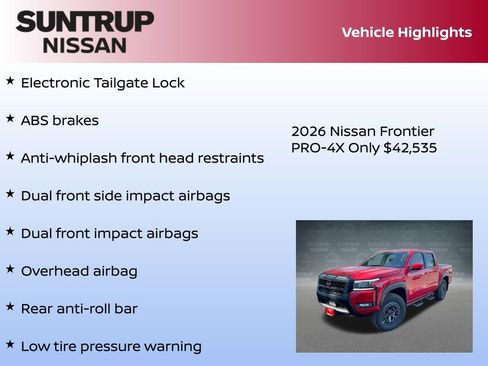 SUNTRUP NISSAN

Vehicle Highlights

★ Electronic Tailgate Lock

★ ABS brakes

★ Anti-whiplash front head restraints

★ Dual front side impact airbags

★ Dual front impact airbags

★ Overhead airbag

★ Rear anti-roll bar

★ Low tire pressure warning

2026 Nissan Frontier PRO-4X Only $42,535